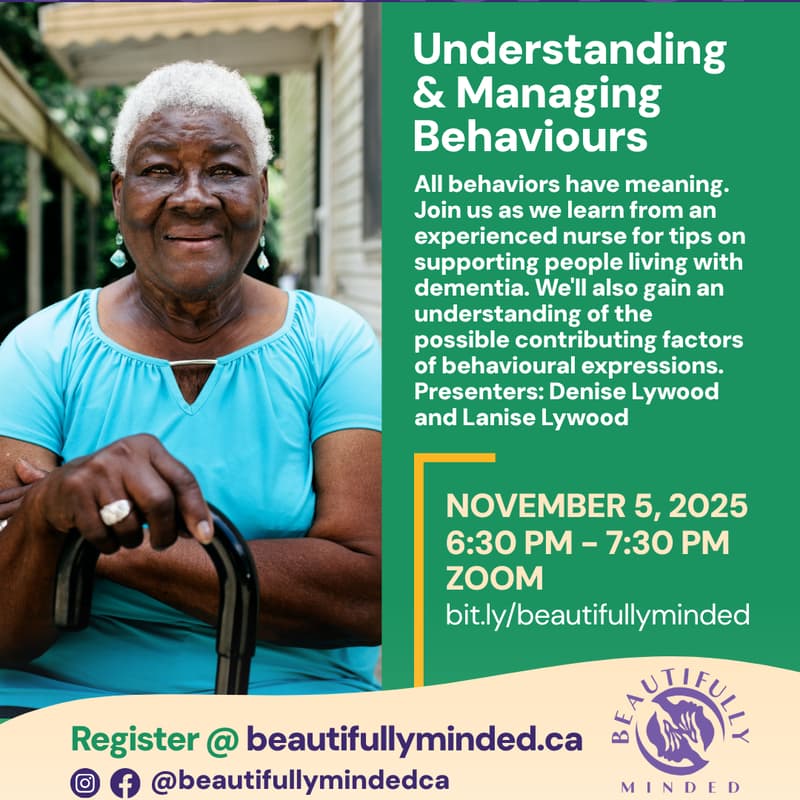 Understanding & Managing Behaviours

All behaviors have meaning. Join us as we learn from an experienced nurse for tips on supporting people living with dementia. We'll also gain an understanding of the possible contributing factors of behavioural expressions. Presenters: Denise Lywood and Lanise Lywood

NOVEMBER 5, 2025
6:30 PM - 7:30 PM
ZOOM
bit.ly/beautifullyminded

Register @ beautifullyminded.ca
@beautifullymindedca

BEAUTIFULLY MINDED